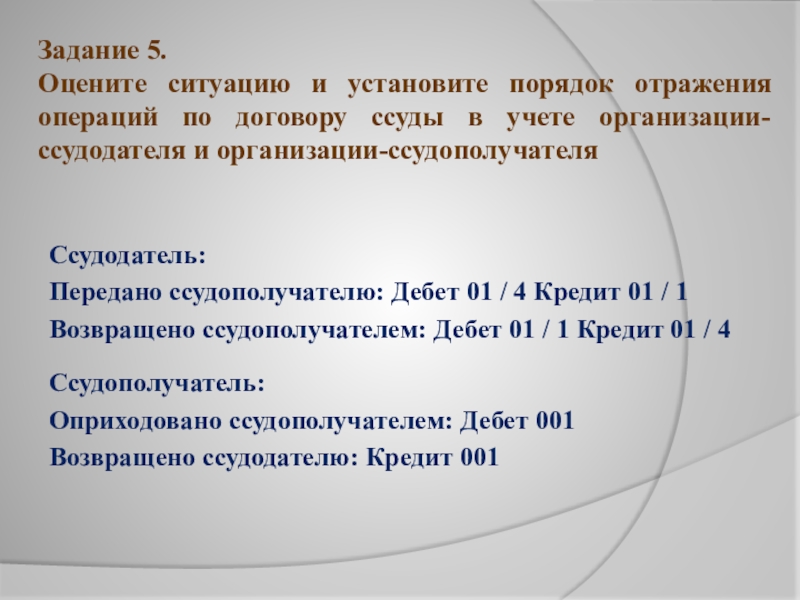 Задание 5.
Оцените ситуацию и установите порядок отражения операций по договору ссуды в учете организации-ссудодателя и организации-ссудополучателя

Ссудодатель:
Передано ссудополучателю: Дебет 01 / 4 Кредит 01 / 1
Возвращено ссудополучателем: Дебет 01 / 1 Кредит 01 / 4

Ссудополучатель:
Оприходовано ссудополучателем: Дебет 001
Возвращено ссудодателю: Кредит 001